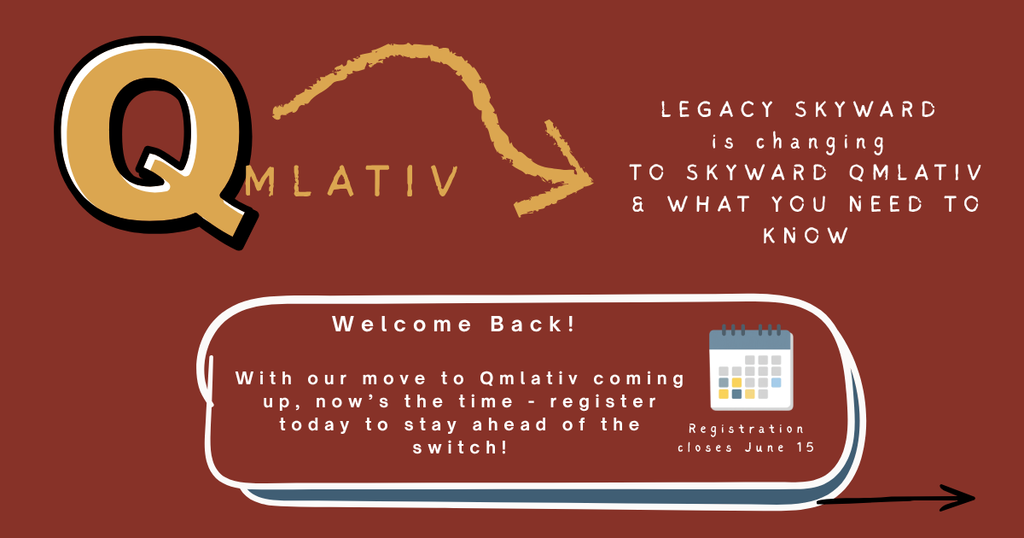 QMLATIV

LEGACY SKYWARD is changing TO SKYWARD QMLATIV & WHAT YOU NEED TO KNOW

Welcome Back!

With our move to Qmlativ coming up, now's the time - register today to stay ahead of the switch!

Registration closes June 15